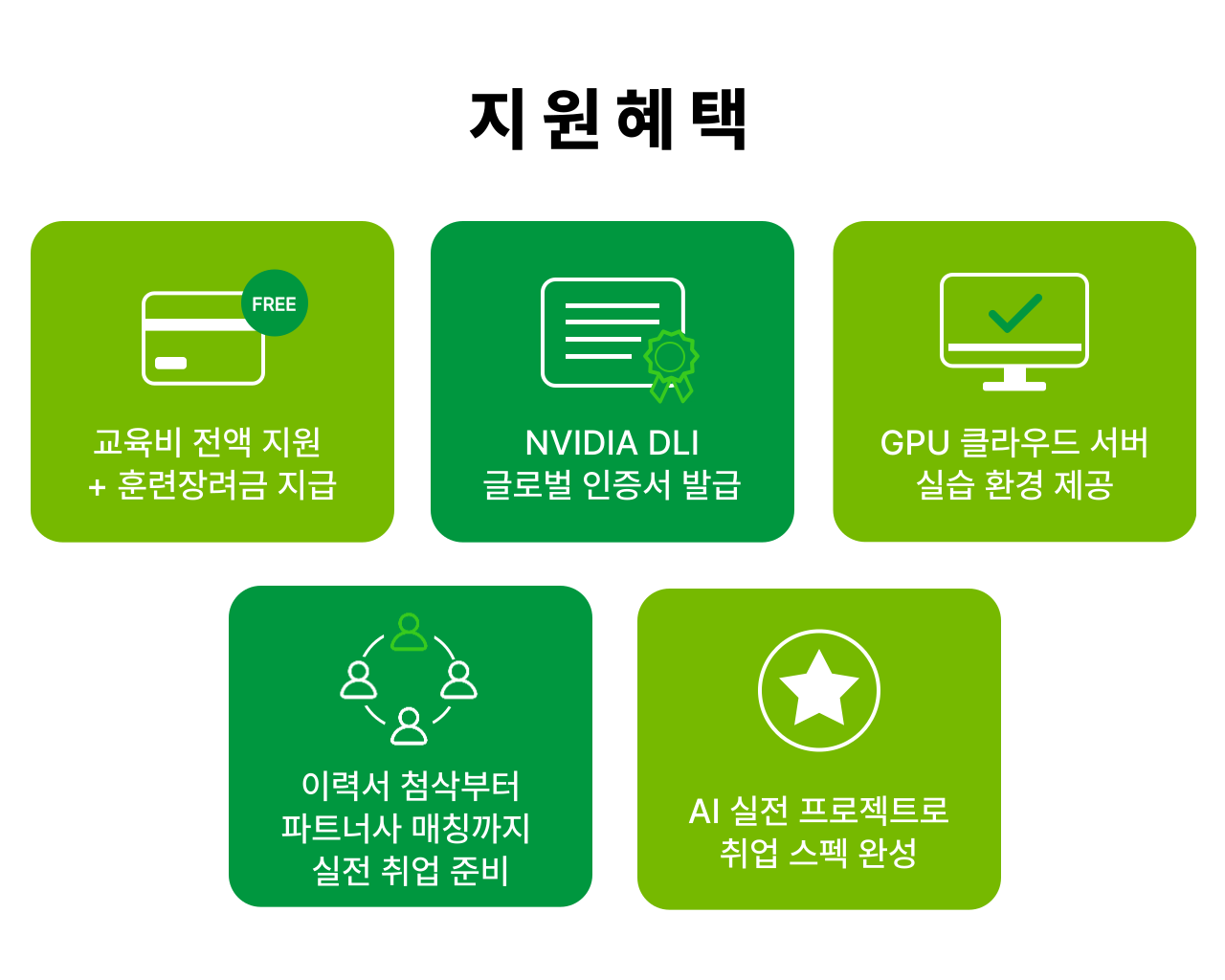 지원혜택

FREE

교육비 전액 지원
+ 훈련장려금 지급

NVIDIA DLI
글로벌 인증서 발급

GPU 클라우드 서버
실습 환경 제공

이력서 첨삭부터
파트너사 매칭까지
실전 취업 준비

AI 실전 프로젝트로
취업 스펙 완성